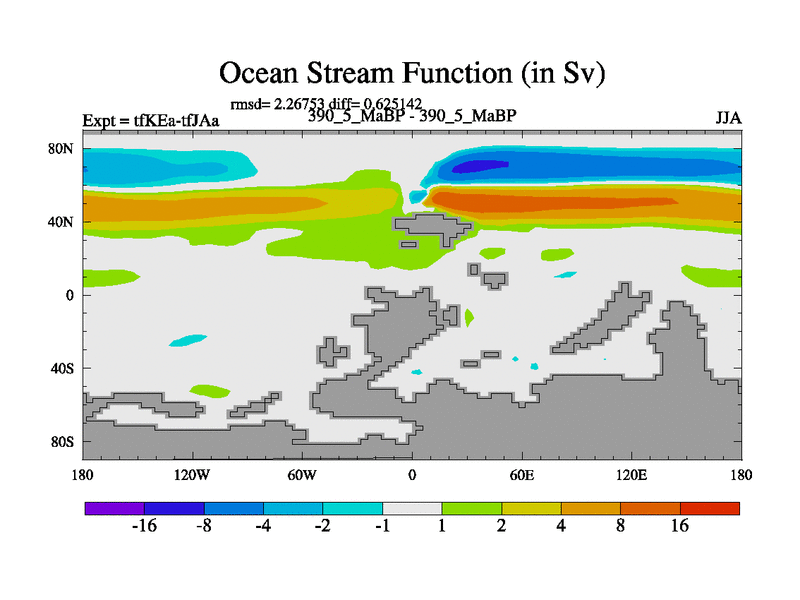 Ocean Stream Function (in Sv)

rmsd= 2.26753 diff= 0.625142

Expt = tfKEa-tfJAa

390_5_MaBP - 390_5_MaBP

JJA

80N
40N
0
40S
80S

180 120W 60W 0 60E 120E 180

-16 -8 -4 -2 -1 1 2 4 8 16